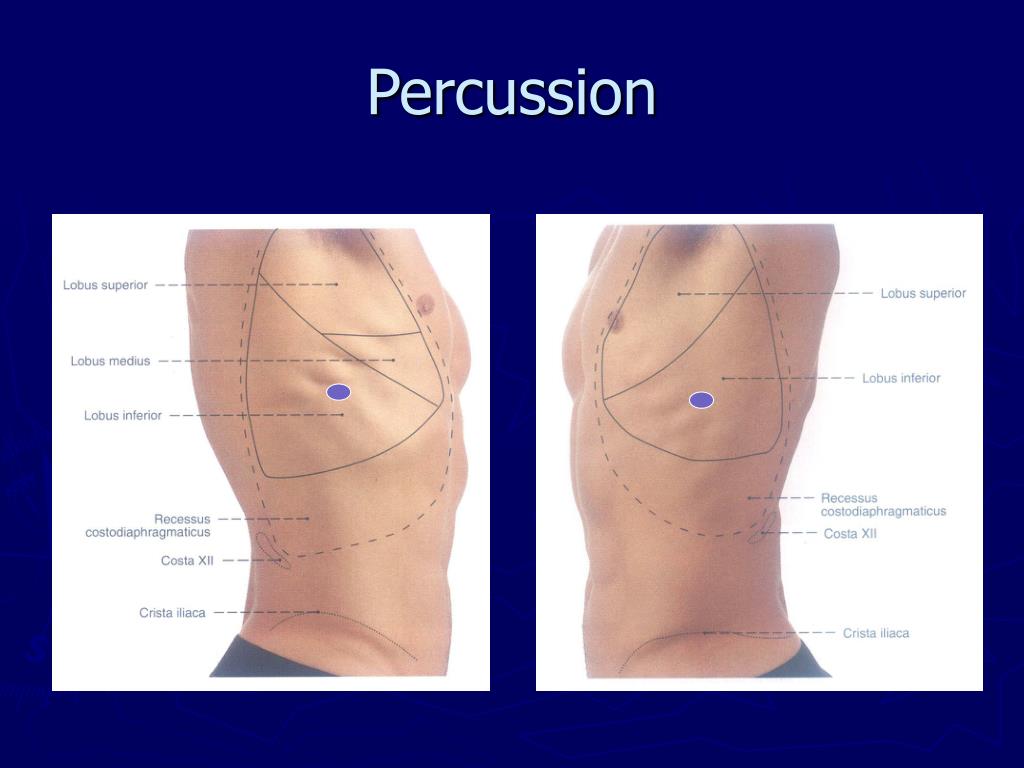 Percussion

Lobus superior
Lobus medius
Lobus inferior
Recessus costodiaphragmaticus
Costa XII
Crista iliaca

Lobus superior
Lobus inferior
Recessus costodiaphragmaticus
Costa XII
Crista iliaca